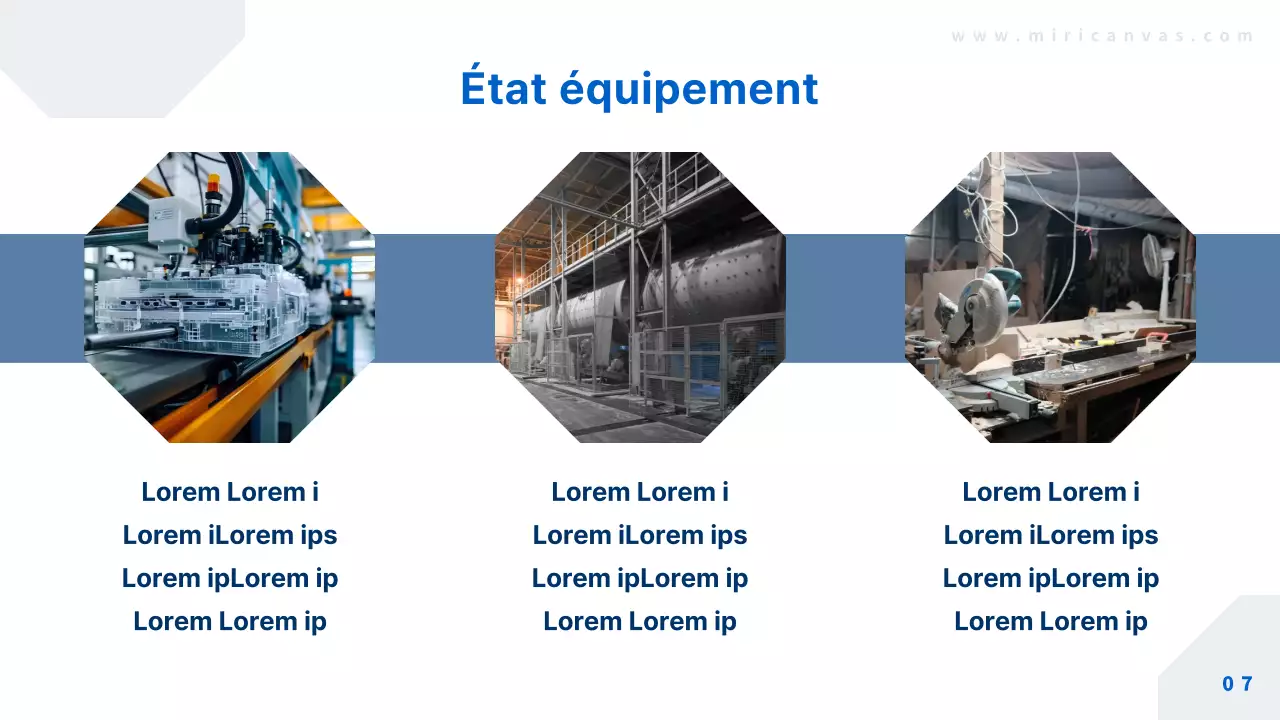 www.miricanvas.com

État équipement

Lorem Lorem i
Lorem iLorem ips
Lorem ipLorem ip
Lorem Lorem ip

Lorem Lorem i
Lorem iLorem ips
Lorem ipLorem ip
Lorem Lorem ip

Lorem Lorem i
Lorem iLorem ips
Lorem ipLorem ip
Lorem Lorem ip

07